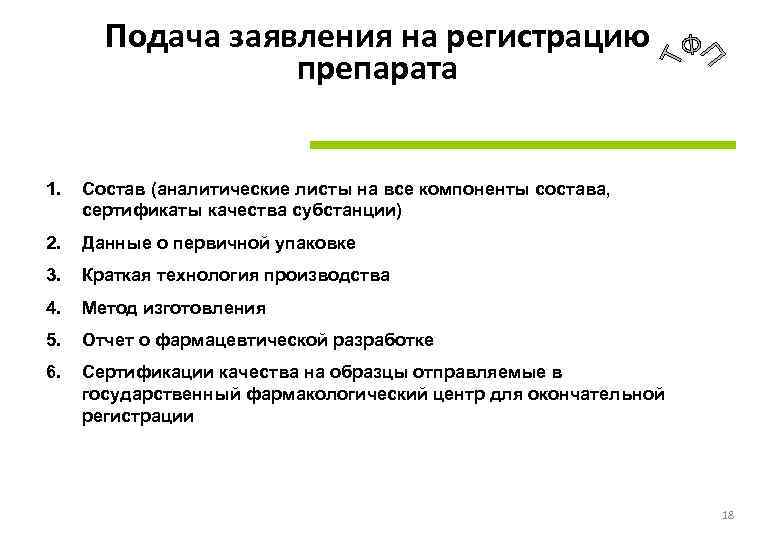 Подача заявления на регистрацию препарата

ТФП

1. Состав (аналитические листы на все компоненты состава, сертификаты качества субстанции)
2. Данные о первичной упаковке
3. Краткая технология производства
4. Метод изготовления
5. Отчет о фармацевтической разработке
6. Сертификации качества на образцы отправляемые в государственный фармакологический центр для окончательной регистрации

18